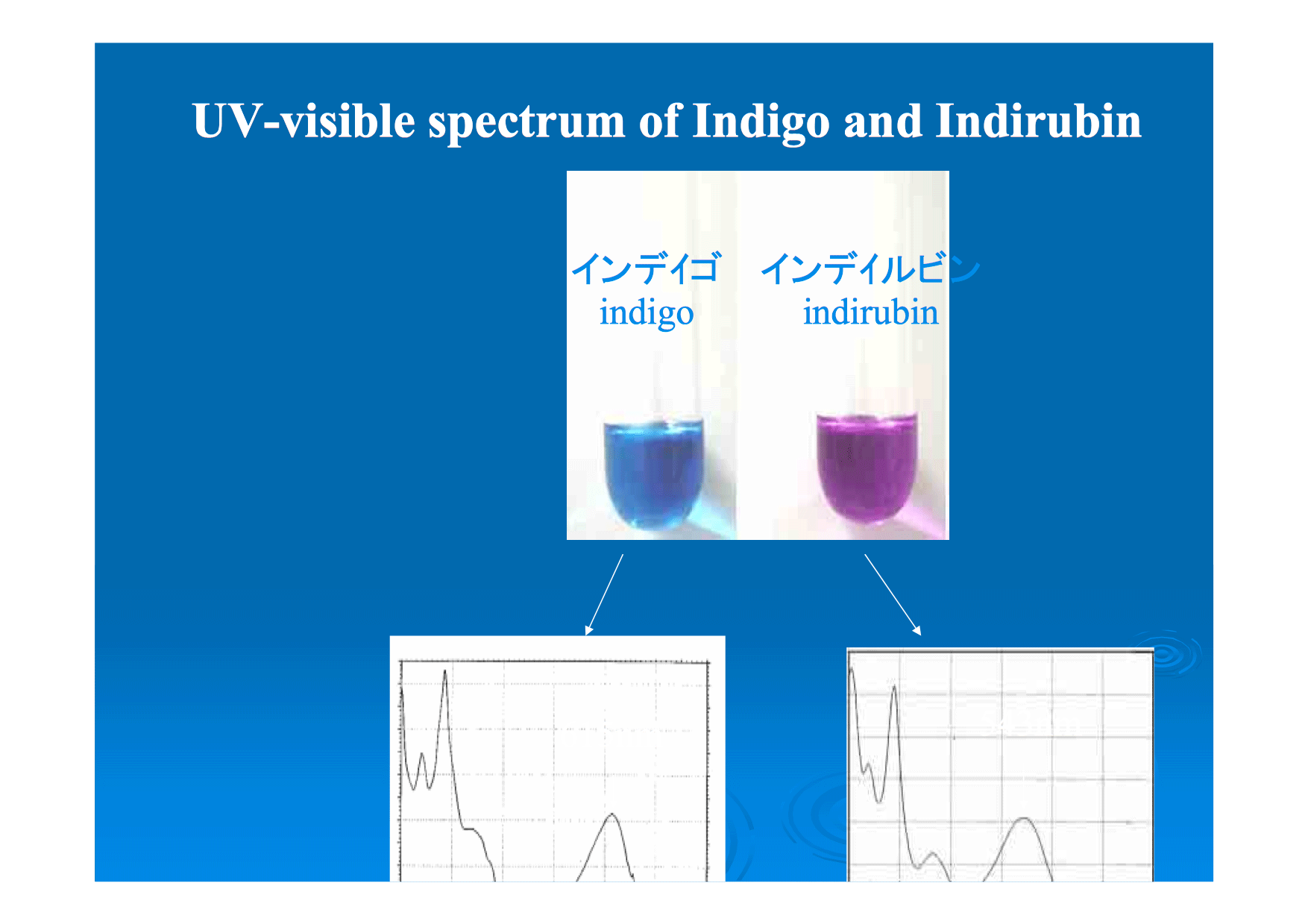 UV-visible spectrum of Indigo and Indirubin

インディゴ
indigo

インディルビン
indirubin